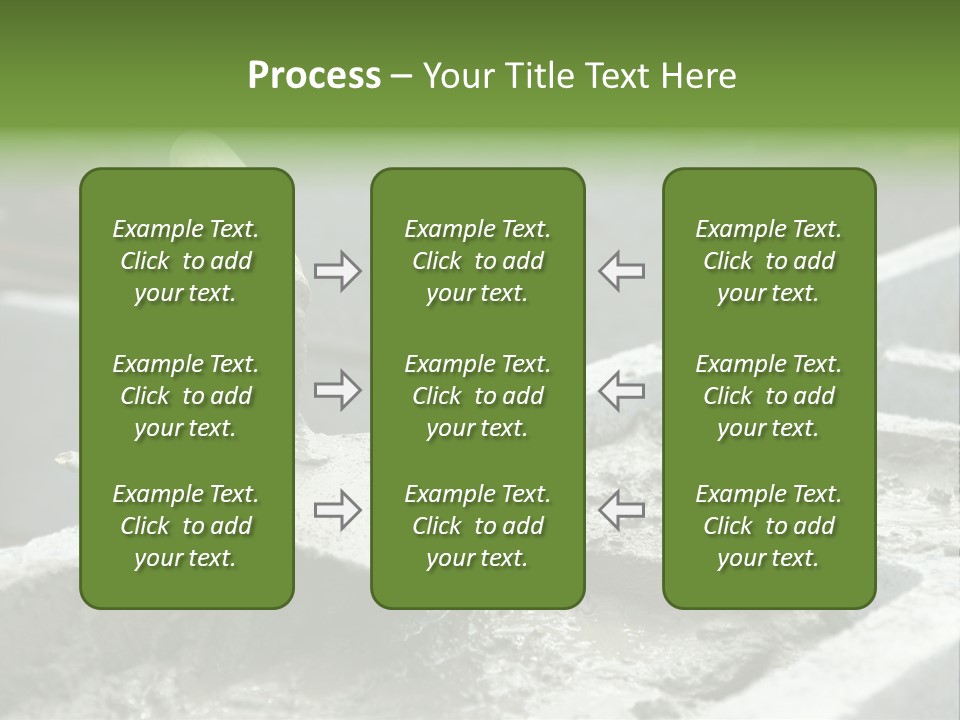 Process – Your Title Text Here

Example Text. Click to add your text.

Example Text. Click to add your text.

Example Text. Click to add your text.

Example Text. Click to add your text.

Example Text. Click to add your text.

Example Text. Click to add your text.

Example Text. Click to add your text.

Example Text. Click to add your text.

Example Text. Click to add your text.